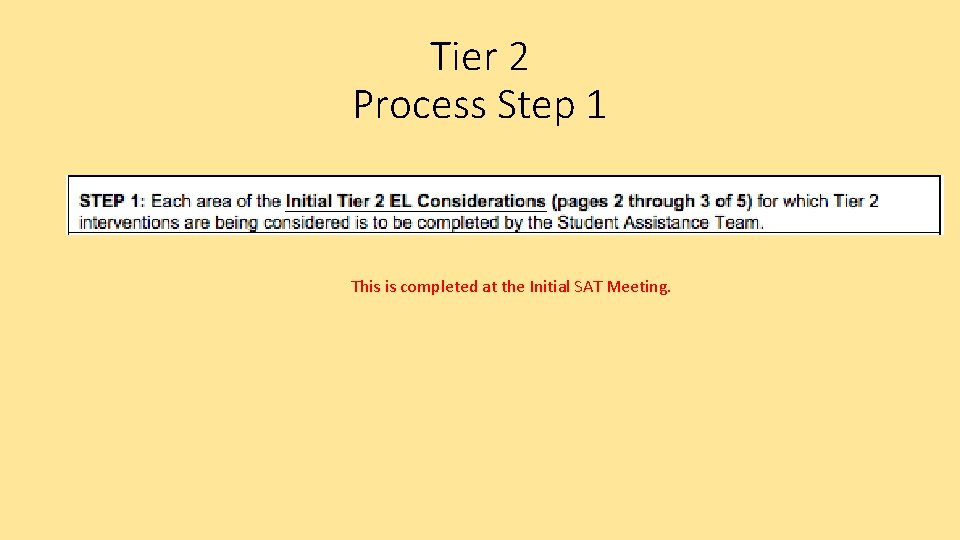 Tier 2
Process Step 1

STEP 1: Each area of the Initial Tier 2 EL Considerations (pages 2 through 3 of 5) for which Tier 2 interventions are being considered is to be completed by the Student Assistance Team.

This is completed at the Initial SAT Meeting.